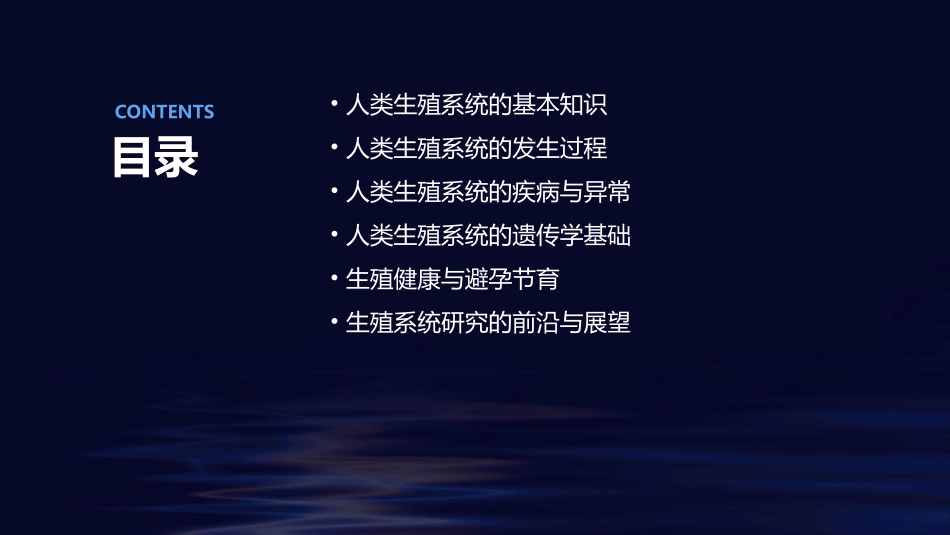 CONTENTS
目录

• 人类生殖系统的基本知识
• 人类生殖系统的发生过程
• 人类生殖系统的疾病与异常
• 人类生殖系统的遗传学基础
• 生殖健康与避孕节育
• 生殖系统研究的前沿与展望